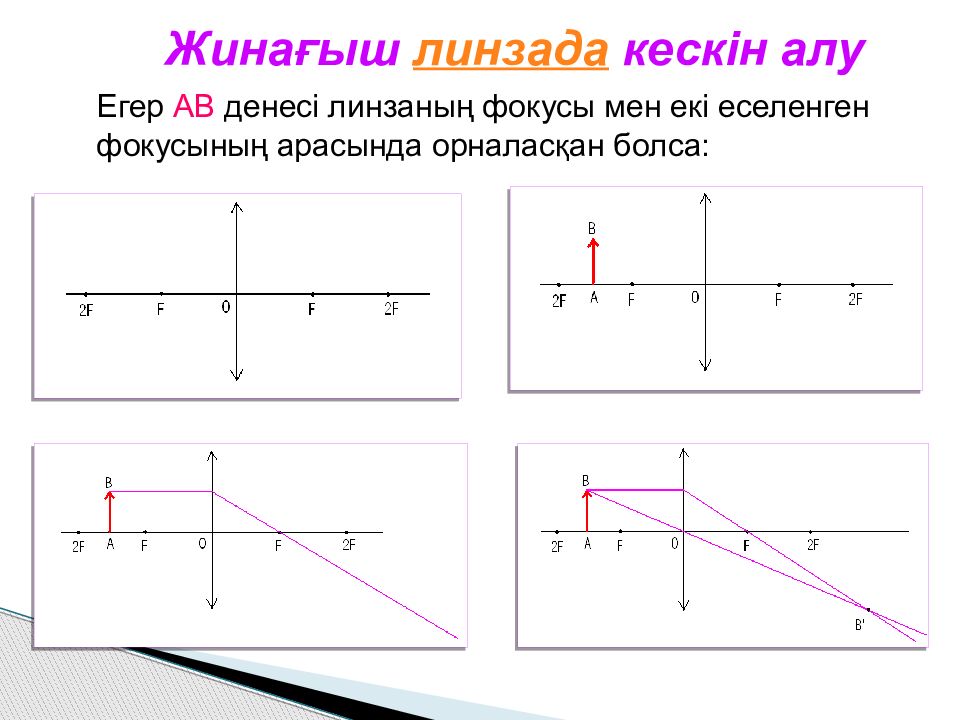 Жинағыш линзада кескін алу

Егер АВ денесі линзаның фокусы мен екі еселенген фокусының арасында орналасқан болса:

2F F 0 F 2F

B
2F A F 0 F 2F

B
2F A F O F 2F

B
2F A F 0 F 2F
B'